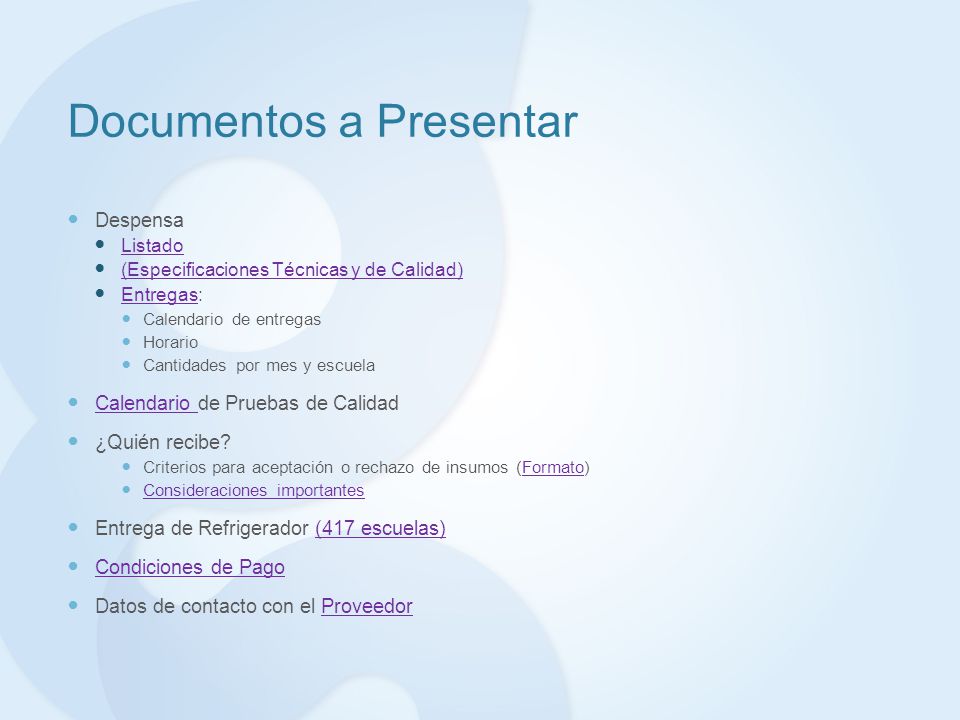 Documentos a Presentar

- Despensa
  - Listado
  - (Especificaciones Técnicas y de Calidad)
  - Entregas:
    - Calendario de entregas
    - Horario
    - Cantidades por mes y escuela
- Calendario de Pruebas de Calidad
- ¿Quién recibe?
  - Criterios para aceptación o rechazo de insumos (Formato)
  - Consideraciones importantes
- Entrega de Refrigerador (417 escuelas)
- Condiciones de Pago
- Datos de contacto con el Proveedor